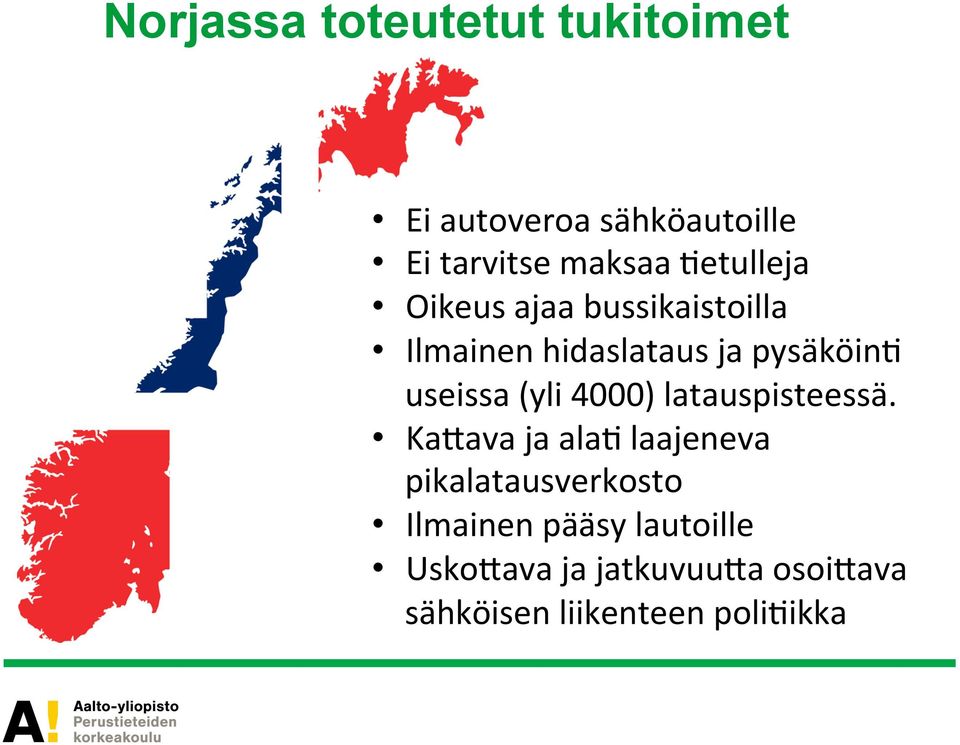 Norjassa toteutetut tukitoimet

• Ei autoveroa sähköautoille
• Ei tarvitse maksaa tietulleja
• Oikeus ajaa bussikaistoilla
• Ilmainen hidaslataus ja pysäköinti useissa (yli 4000) latauspisteessä.
• Kattava ja alati laajeneva pikalatausverkosto
• Ilmainen pääsy lautoille
• Uskottava ja jatkuvuutta osoittava sähköisen liikenteen politiikka

A!
Aalto-yliopisto
Perustieteiden
korkeakoulu